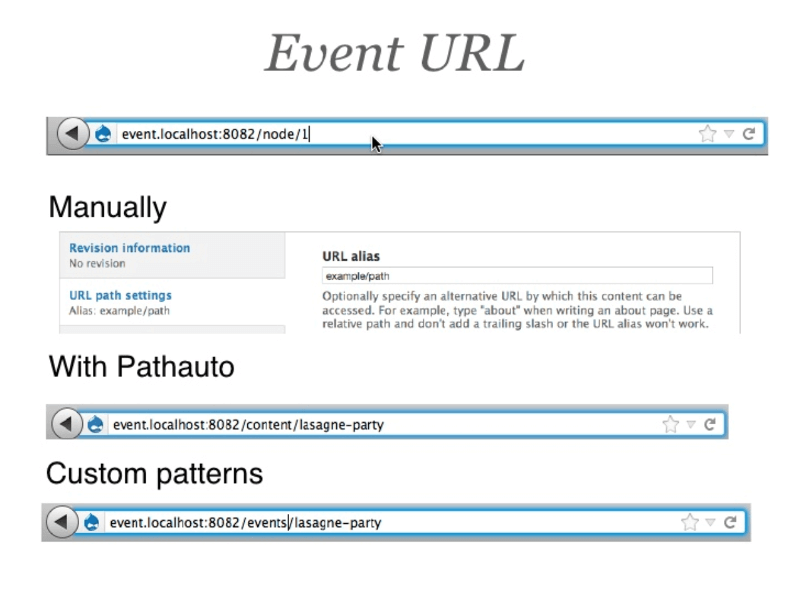 Event URL

event.localhost:8082/node/1

Manually

Revision information
No revision

URL path settings
Alias: example/path

URL alias
example/path
Optionally specify an alternative URL by which this content can be accessed. For example, type "about" when writing an about page. Use a relative path and don't add a trailing slash or the URL alias won't work.

With Pathauto

event.localhost:8082/content/lasagne-party

Custom patterns

event.localhost:8082/events/lasagne-party